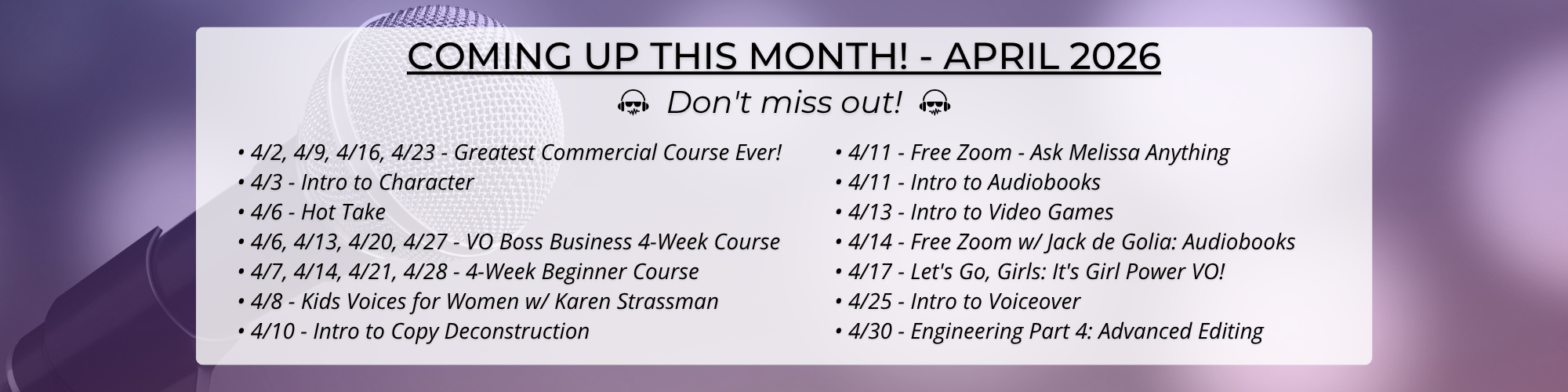 COMING UP THIS MONTH! - APRIL 2026

Don't miss out!

• 4/2, 4/9, 4/16, 4/23 - Greatest Commercial Course Ever!
• 4/3 - Intro to Character
• 4/6 - Hot Take
• 4/6, 4/13, 4/20, 4/27 - VO Boss Business 4-Week Course
• 4/7, 4/14, 4/21, 4/28 - 4-Week Beginner Course
• 4/8 - Kids Voices for Women w/ Karen Strassman
• 4/10 - Intro to Copy Deconstruction

• 4/11 - Free Zoom - Ask Melissa Anything
• 4/11 - Intro to Audiobooks
• 4/13 - Intro to Video Games
• 4/14 - Free Zoom w/ Jack de Golia: Audiobooks
• 4/17 - Let's Go, Girls: It's Girl Power VO!
• 4/25 - Intro to Voiceover
• 4/30 - Engineering Part 4: Advanced Editing